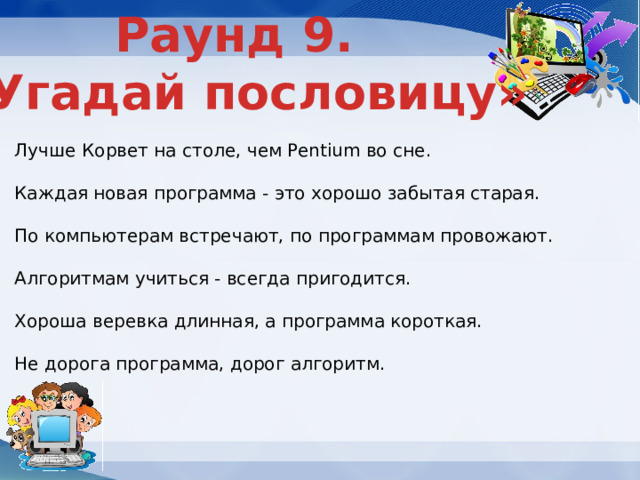 Раунд 9.
Угадай пословицу»

Лучше Корвет на столе, чем Pentium во сне.

Каждая новая программа - это хорошо забытая старая.

По компьютерам встречают, по программам провожают.

Алгоритмам учиться - всегда пригодится.

Хороша веревка длинная, а программа короткая.

Не дорога программа, дорог алгоритм.